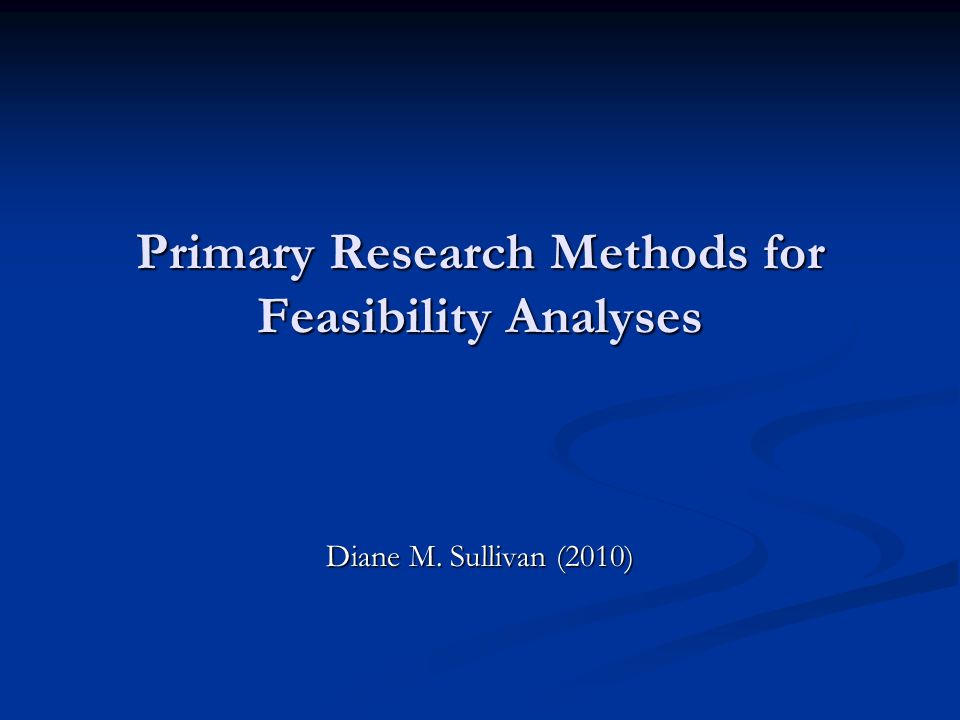 Primary Research Methods for Feasibility Analyses

Diane M. Sullivan (2010)